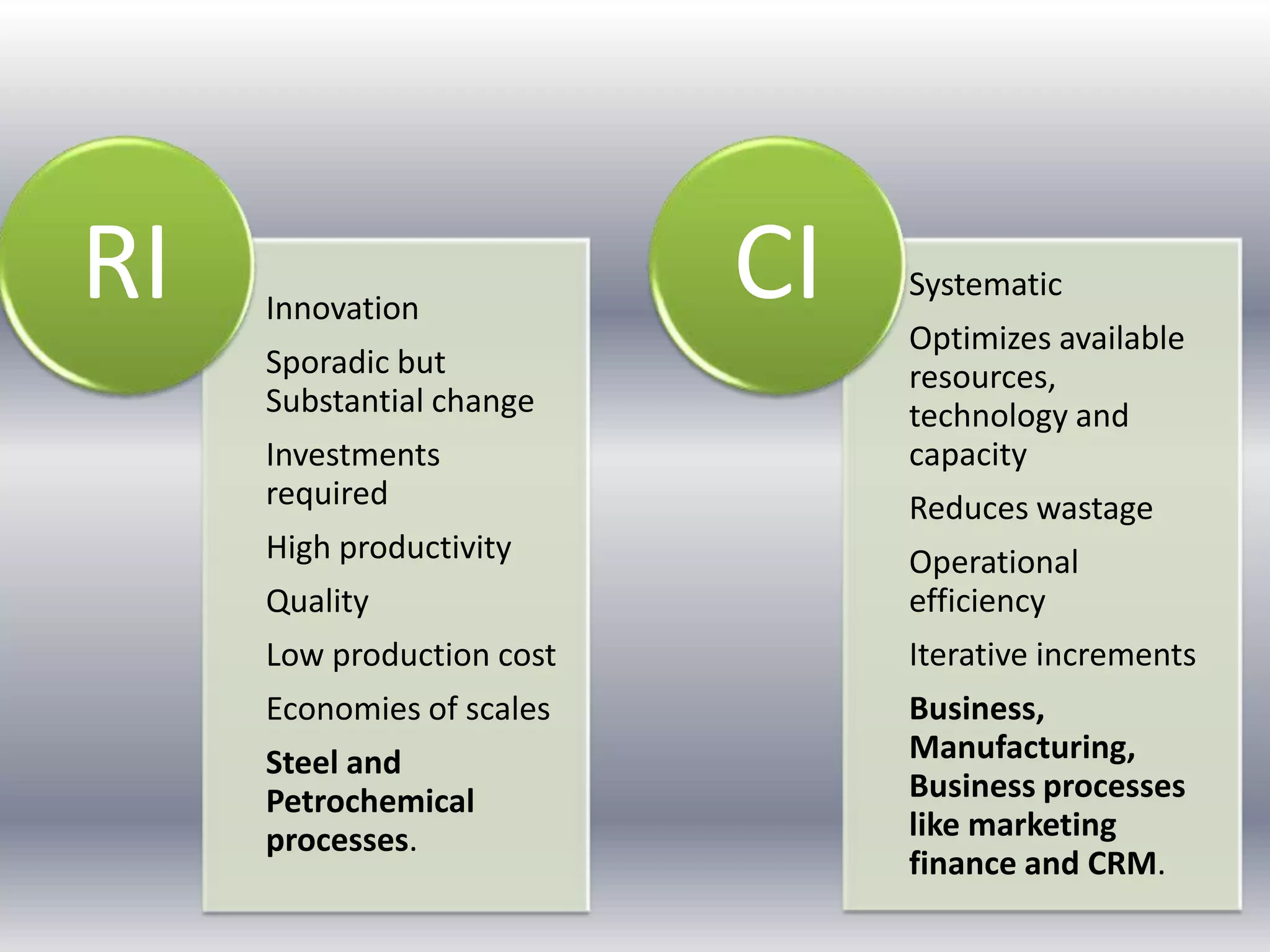 RI

Innovation

Sporadic but Substantial change

Investments required

High productivity

Quality

Low production cost

Economies of scales

Steel and Petrochemical processes.

CI

Systematic

Optimizes available resources, technology and capacity

Reduces wastage

Operational efficiency

Iterative increments

Business, Manufacturing, Business processes like marketing finance and CRM.